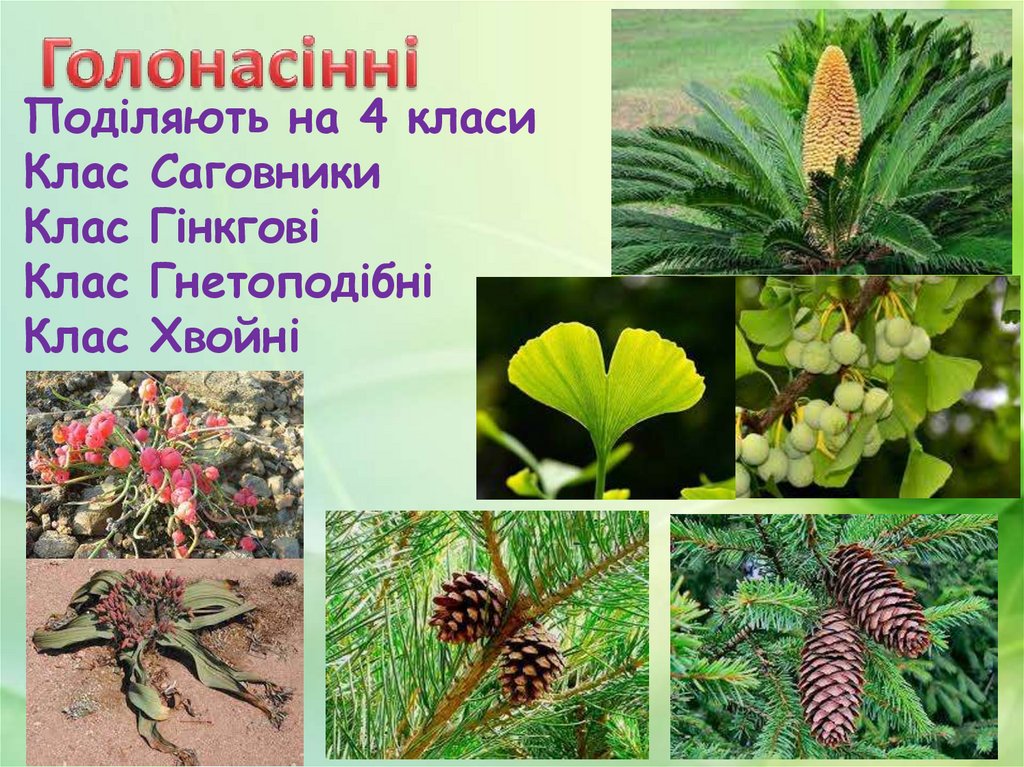 Голонасінні

Поділяють на 4 класи
Клас Саговники
Клас Гінкгові
Клас Гнетоподібні
Клас Хвойні